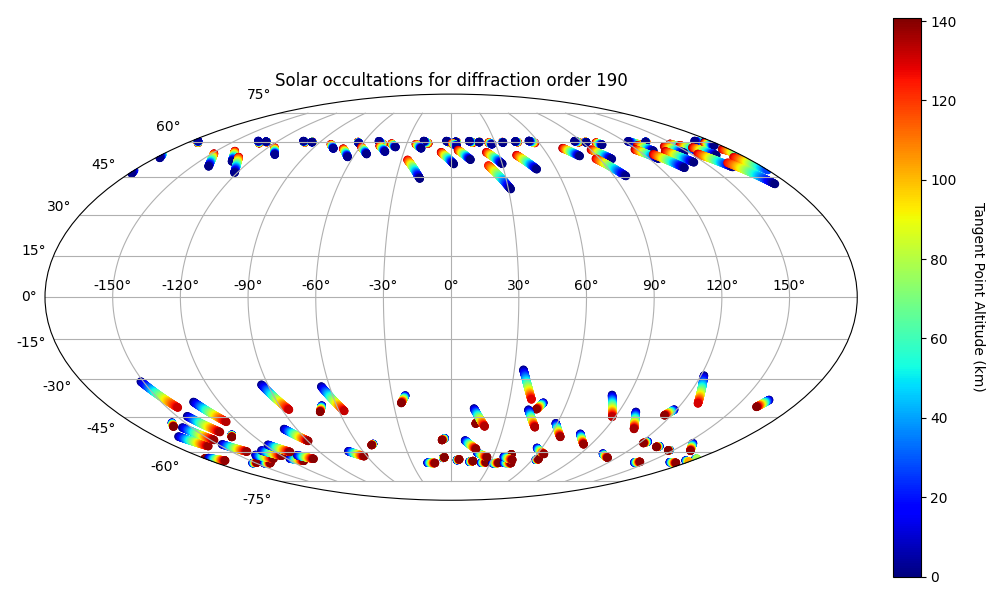 Solar occultations for diffraction order 190

75°
60°
45°
30°
15°
0°
-15°
-30°
-45°
-60°
-75°

-150° -120° -90° -60° -30° 0° 30° 60° 90° 120° 150°

140
120
100
80
60
40
20
0

Tangent Point Altitude (km)